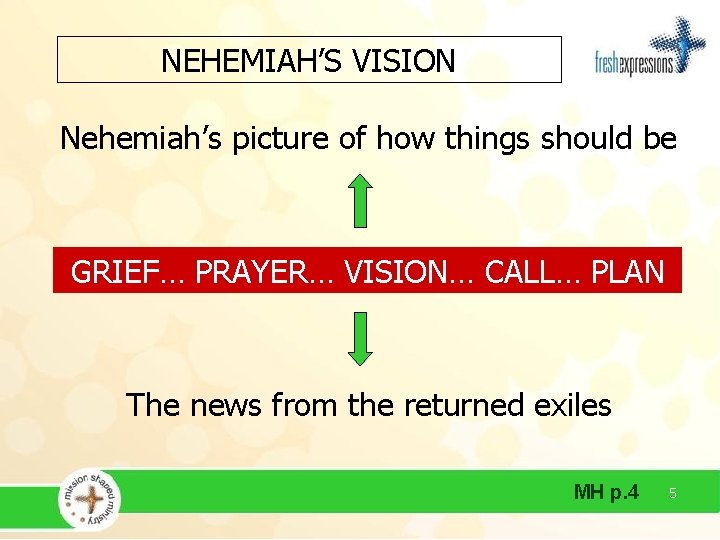 NEHEMIAH'S VISION

freshexpressions

Nehemiah's picture of how things should be

GRIEF… PRAYER… VISION… CALL… PLAN

The news from the returned exiles

mission shaped ministry

MH p.4

5